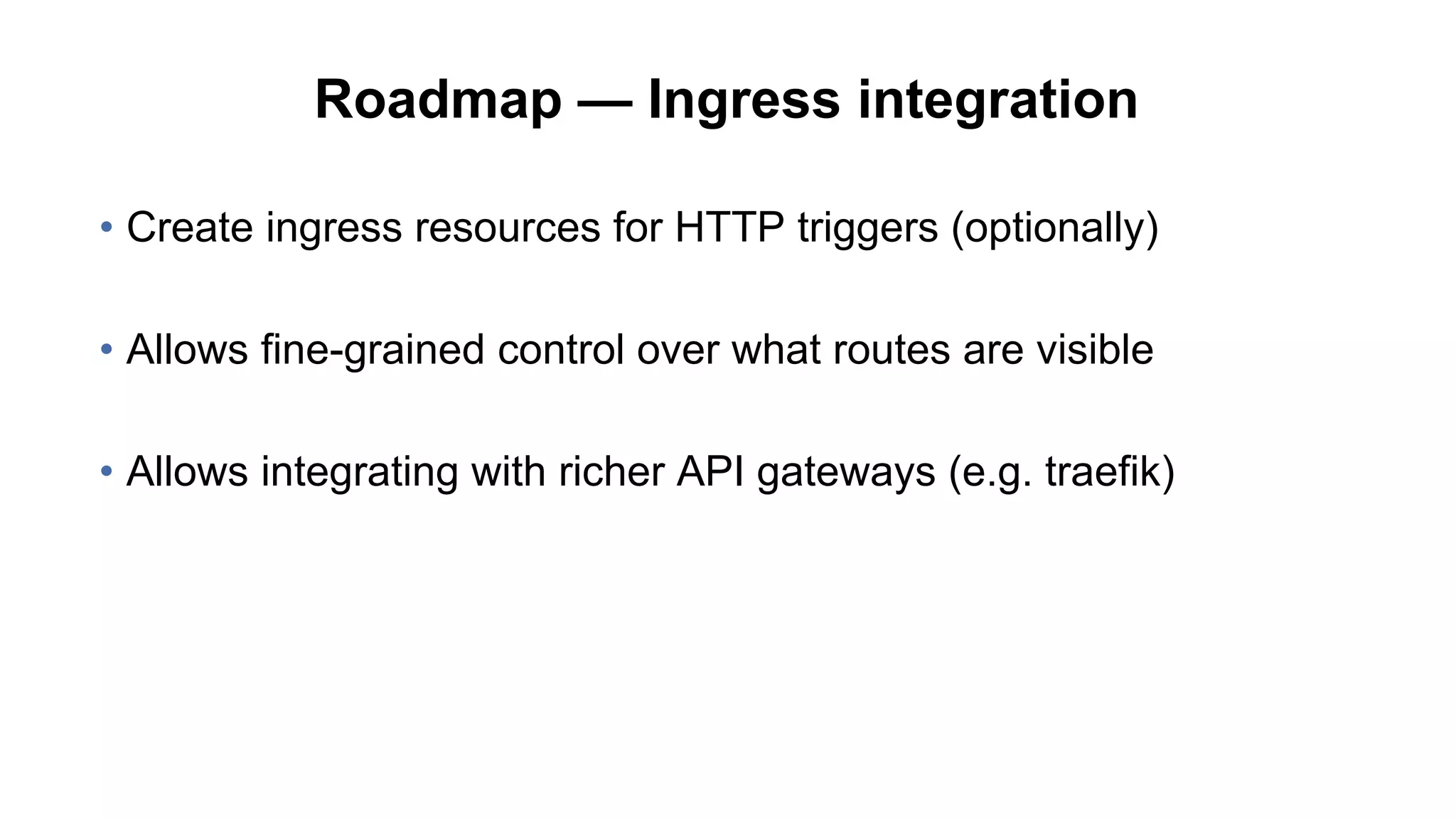 Roadmap — Ingress integration

• Create ingress resources for HTTP triggers (optionally)

• Allows fine-grained control over what routes are visible

• Allows integrating with richer API gateways (e.g. traefik)